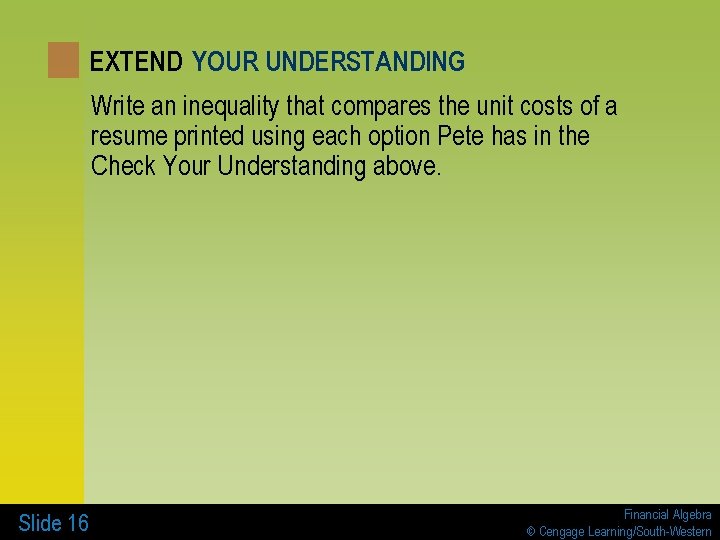 EXTEND YOUR UNDERSTANDING

Write an inequality that compares the unit costs of a resume printed using each option Pete has in the Check Your Understanding above.

Slide 16

Financial Algebra
© Cengage Learning/South-Western